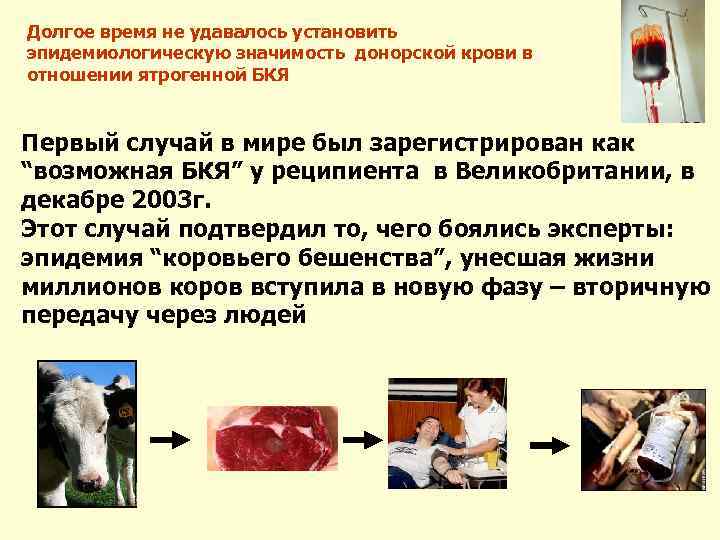 Долгое время не удавалось установить эпидемиологическую значимость донорской крови в отношении ятрогенной БКЯ

Первый случай в мире был зарегистрирован как “возможная БКЯ” у реципиента в Великобритании, в декабре 2003г.
Этот случай подтвердил то, чего боялись эксперты: эпидемия “коровьего бешенства”, унесшая жизни миллионов коров вступила в новую фазу – вторичную передачу через людей